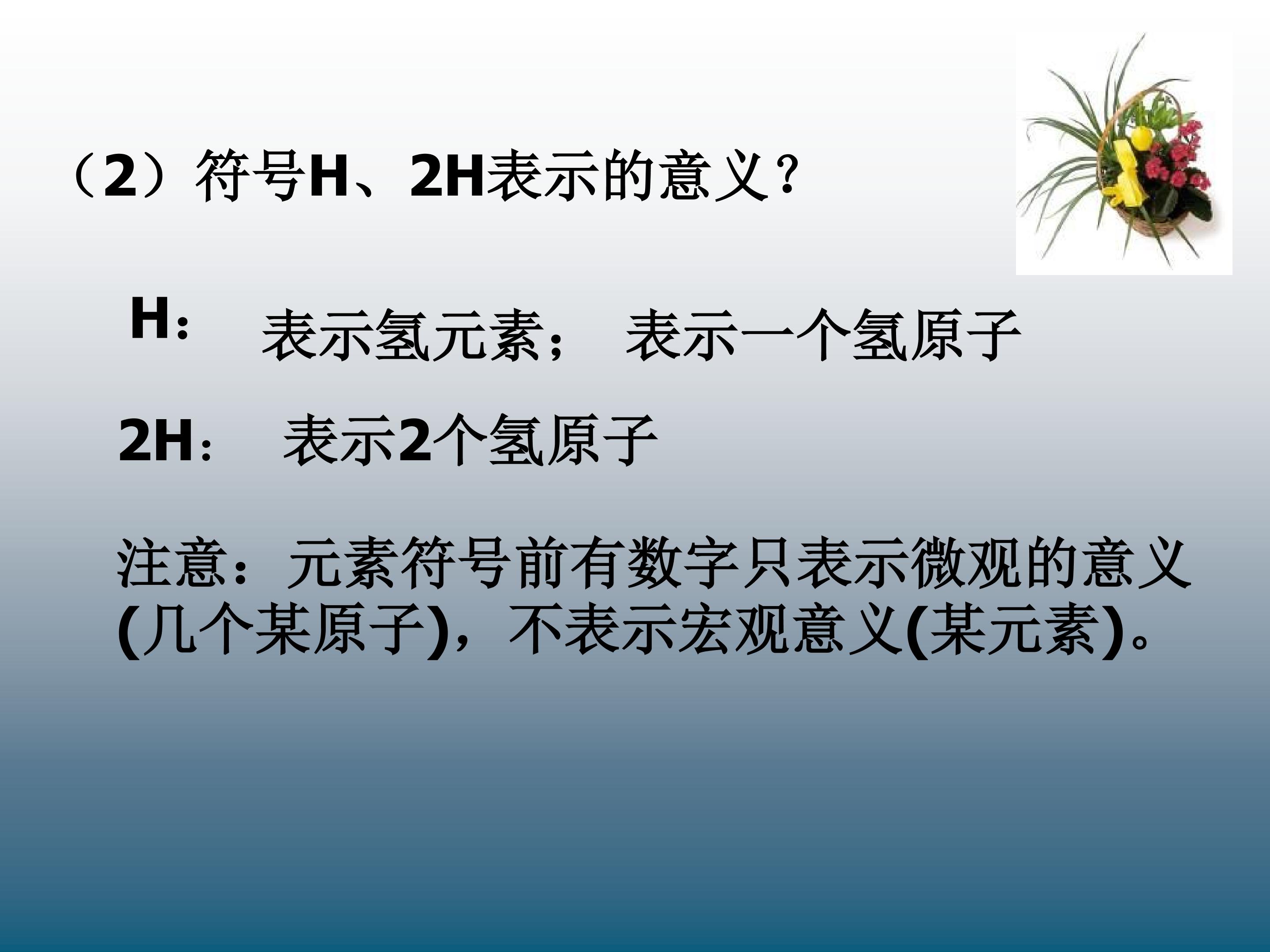 （2）符号H、2H表示的意义？

H： 表示氢元素； 表示一个氢原子

2H： 表示2个氢原子

注意：元素符号前有数字只表示微观的意义(几个某原子)，不表示宏观意义(某元素)。